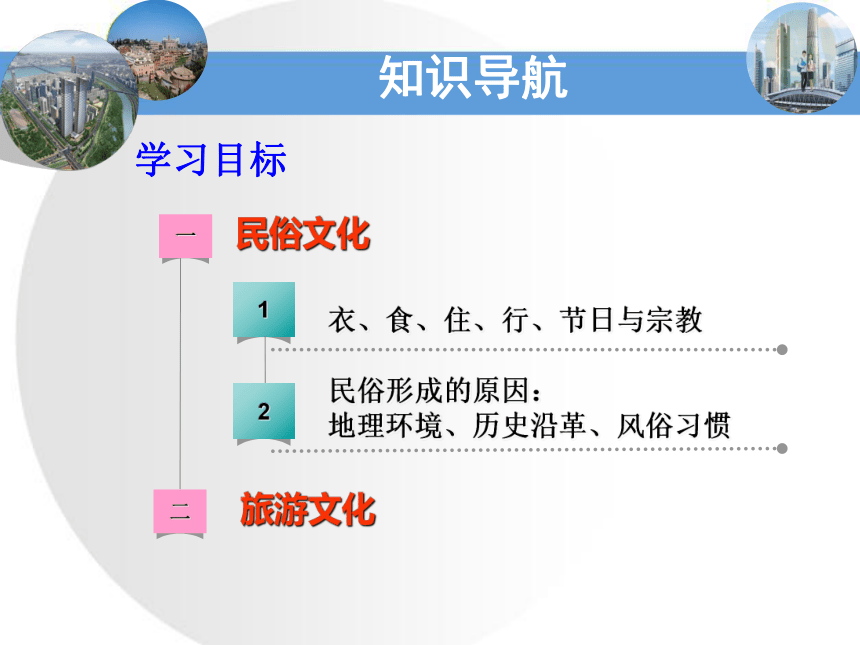 知识导航

学习目标

一 民俗文化

1 衣、食、住、行、节日与宗教

2 民俗形成的原因：
地理环境、历史沿革、风俗习惯

二 旅游文化